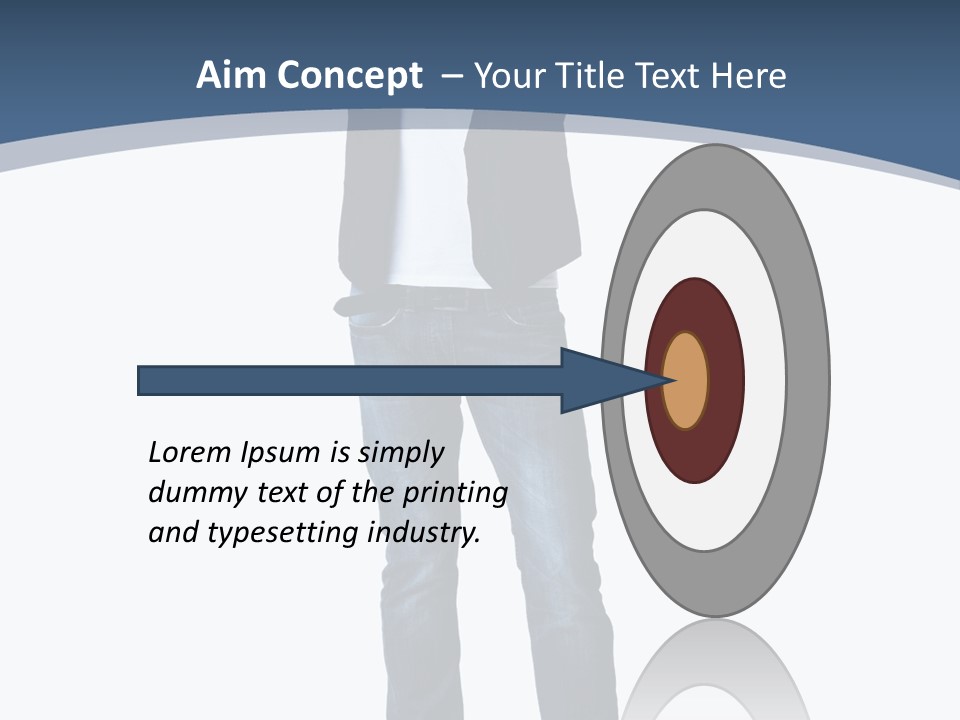 Aim Concept – Your Title Text Here

Lorem Ipsum is simply dummy text of the printing and typesetting industry.